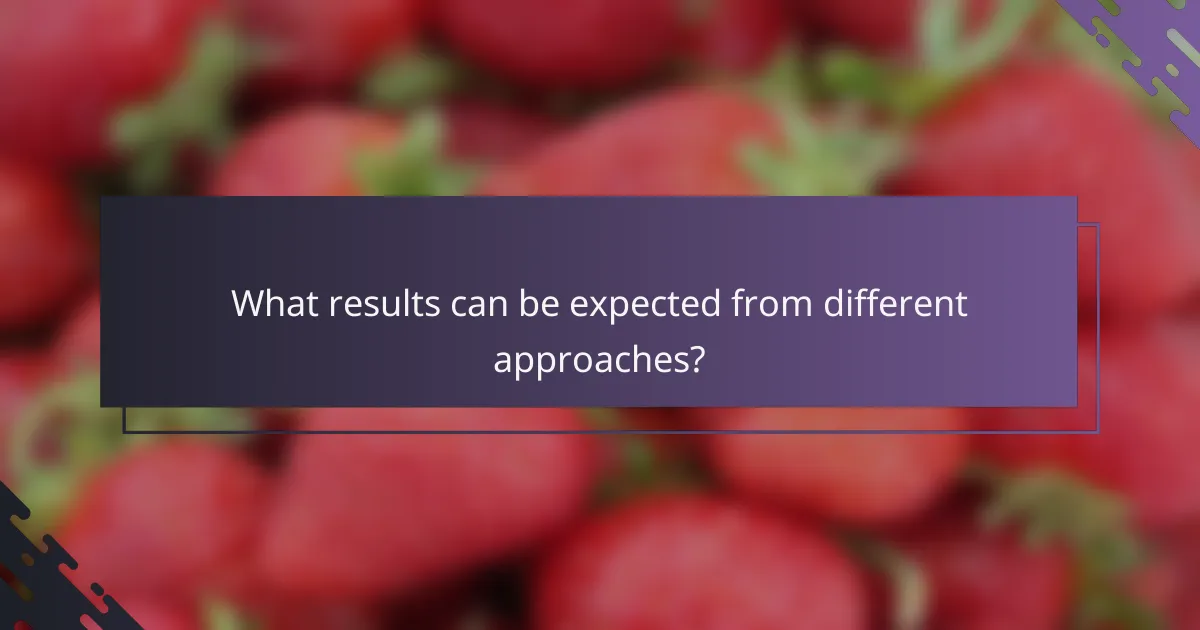 What results can be expected from different approaches?